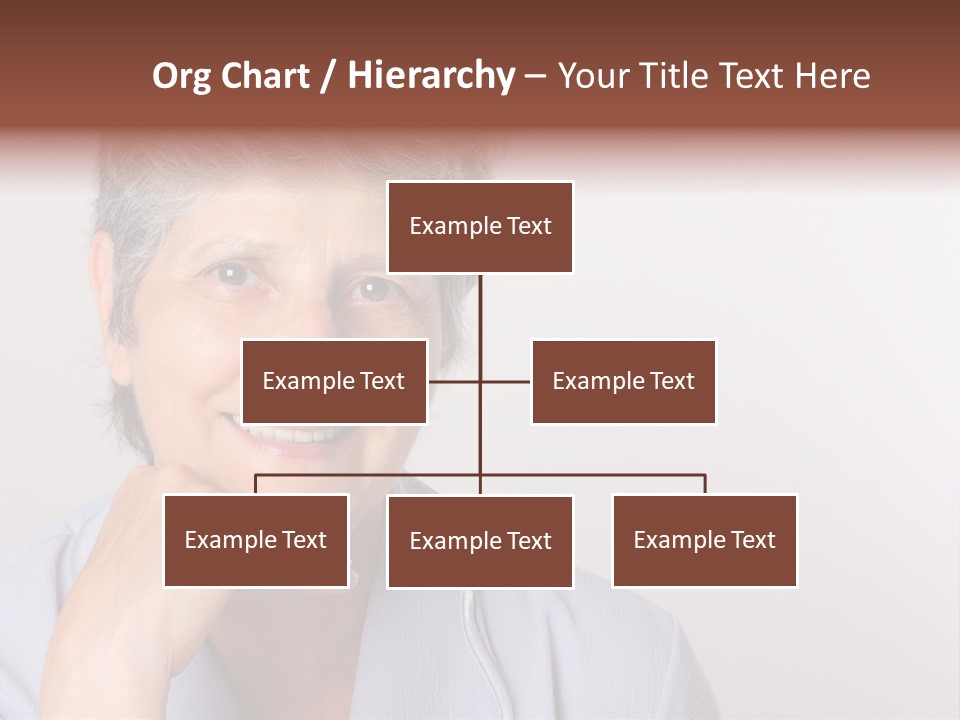 Org Chart / Hierarchy – Your Title Text Here

Example Text

Example Text

Example Text

Example Text

Example Text

Example Text